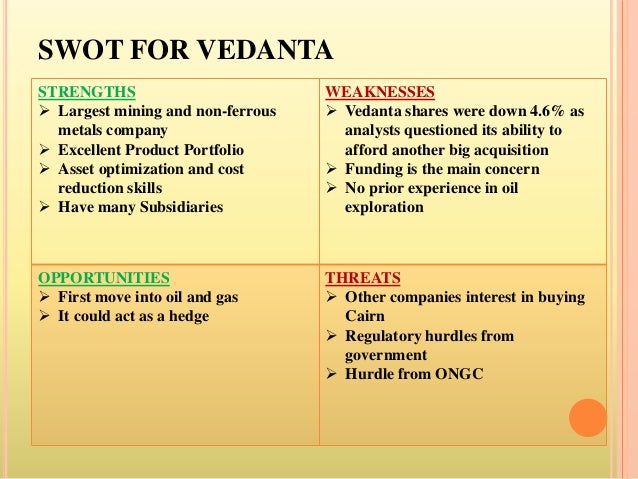 SWOT FOR VEDANTA

| STRENGTHS<br>➢ Largest mining and non-ferrous metals company<br>➢ Excellent Product Portfolio<br>➢ Asset optimization and cost reduction skills<br>➢ Have many Subsidiaries | WEAKNESSES<br>➢ Vedanta shares were down 4.6% as analysts questioned its ability to afford another big acquisition<br>➢ Funding is the main concern<br>➢ No prior experience in oil exploration |
|---|---|
| OPPORTUNITIES<br>➢ First move into oil and gas<br>➢ It could act as a hedge | THREATS<br>➢ Other companies interest in buying Cairn<br>➢ Regulatory hurdles from government<br>➢ Hurdle from ONGC |